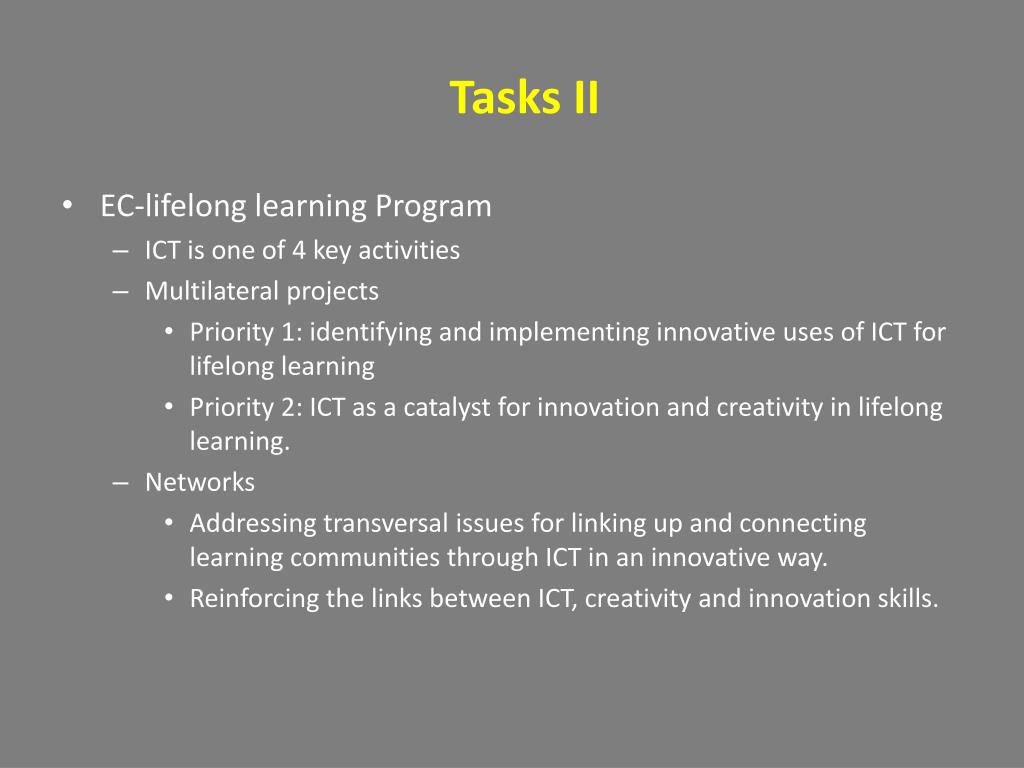 Tasks II

• EC-lifelong learning Program
  – ICT is one of 4 key activities
  – Multilateral projects
    • Priority 1: identifying and implementing innovative uses of ICT for lifelong learning
    • Priority 2: ICT as a catalyst for innovation and creativity in lifelong learning.
  – Networks
    • Addressing transversal issues for linking up and connecting learning communities through ICT in an innovative way.
    • Reinforcing the links between ICT, creativity and innovation skills.